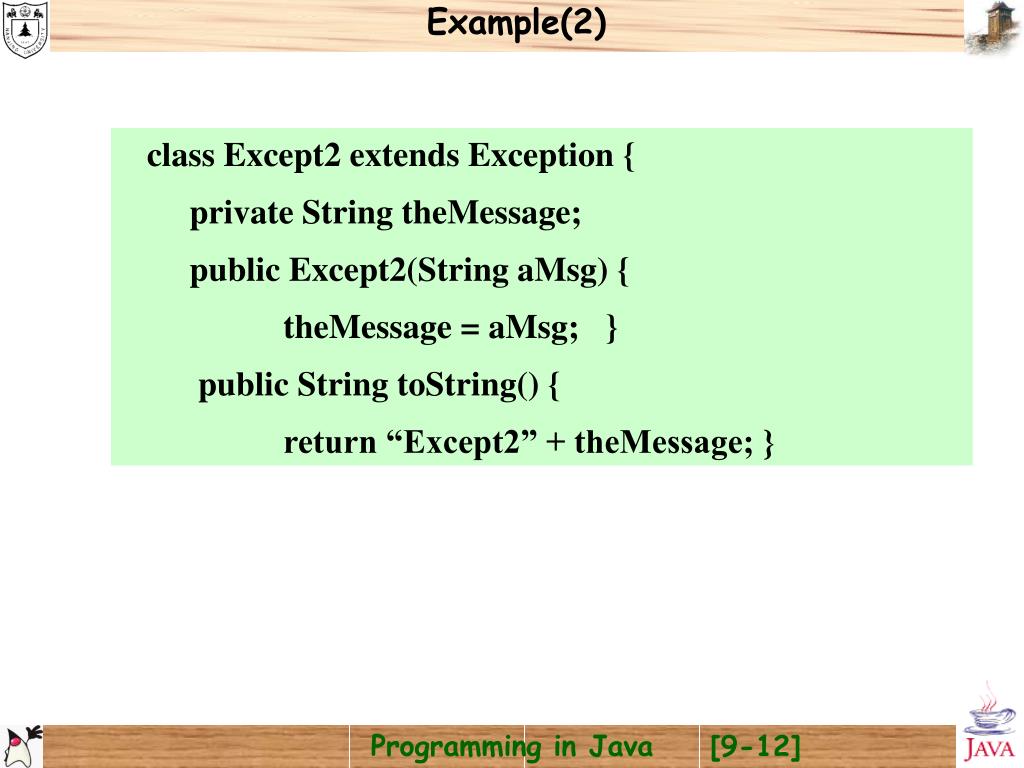 Example(2)

class Except2 extends Exception {
private String theMessage;
public Except2(String aMsg) {
theMessage = aMsg; }
public String toString() {
return “Except2” + theMessage; }

Programming in Java [9-12]

JAVA